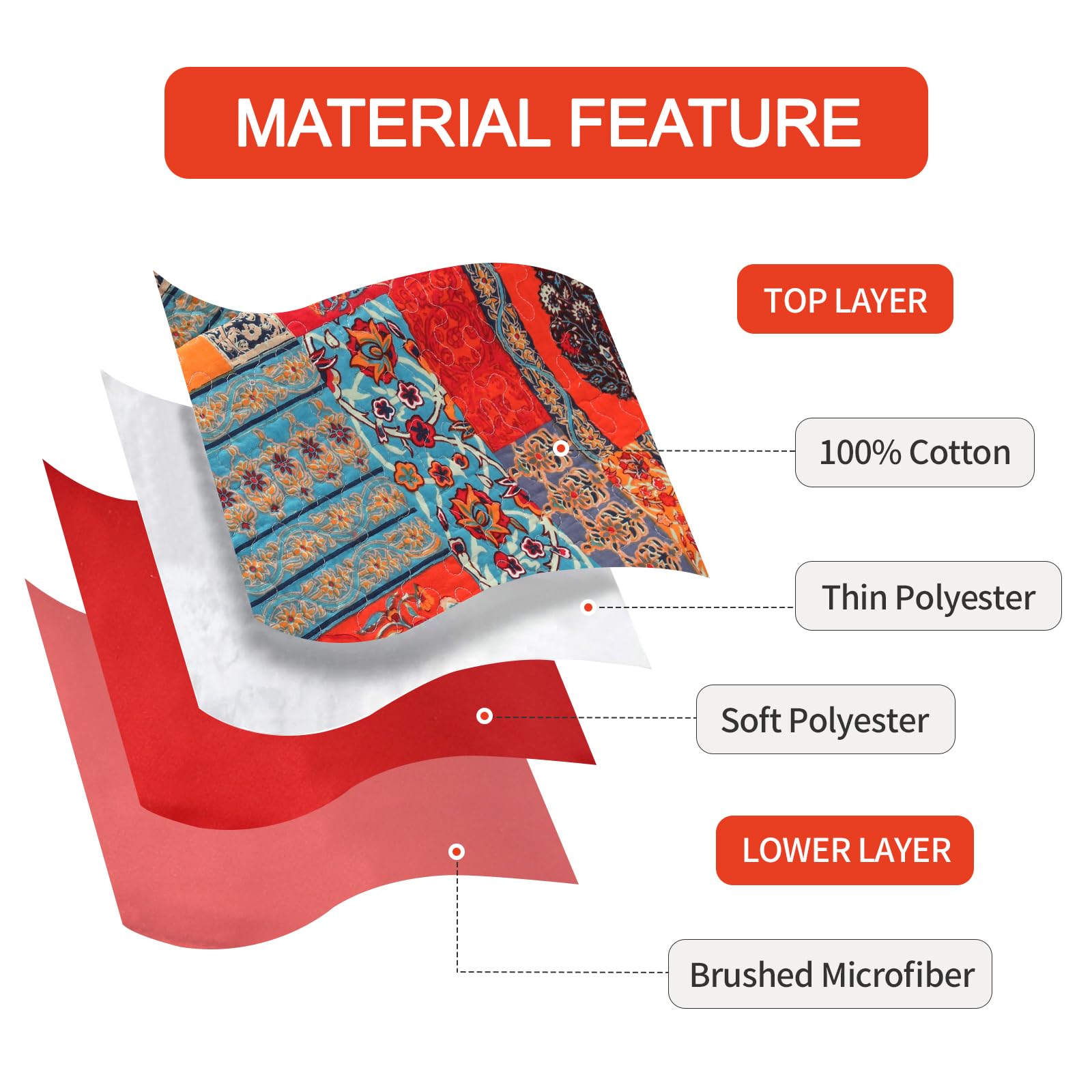 MATERIAL FEATURE

TOP LAYER

100% Cotton

Thin Polyester

Soft Polyester

LOWER LAYER

Brushed Microfiber